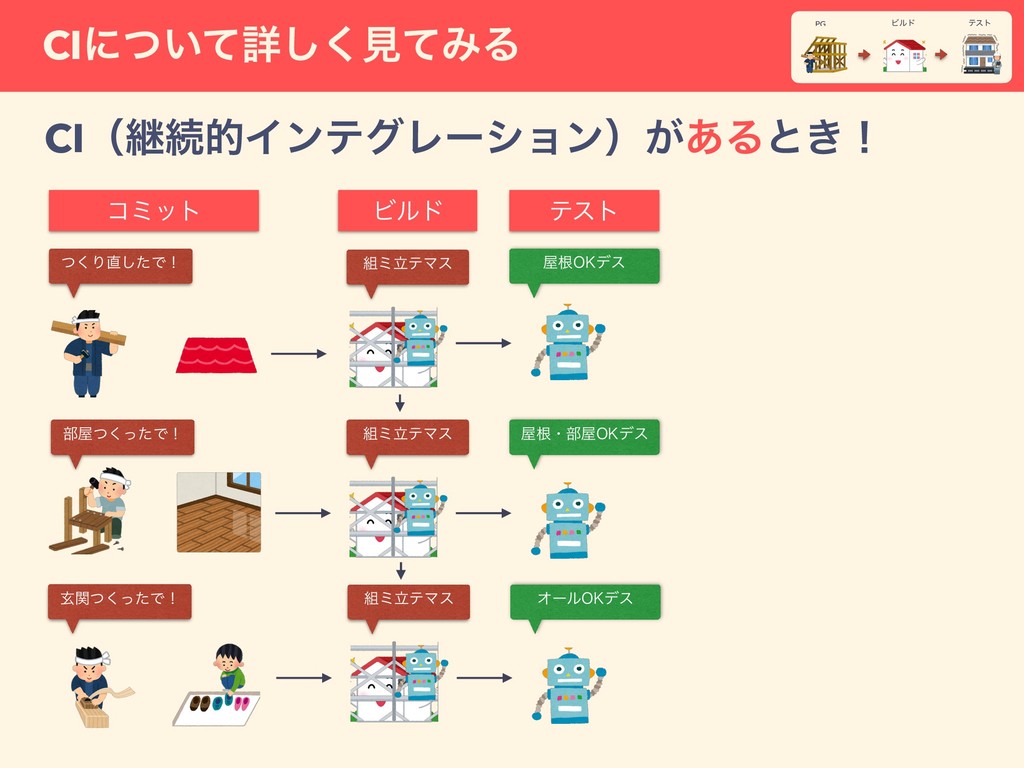 CIについて詳しく見てみる

PG　ビルド　テスト

CI（継続的インテグレーション）があるとき！

コミット

ビルド

テスト

つくり直したで！

組ミ立テマス

屋根OKデス

部屋つくったで！

組ミ立テマス

屋根・部屋OKデス

玄関つくったで！

組ミ立テマス

オールOKデス